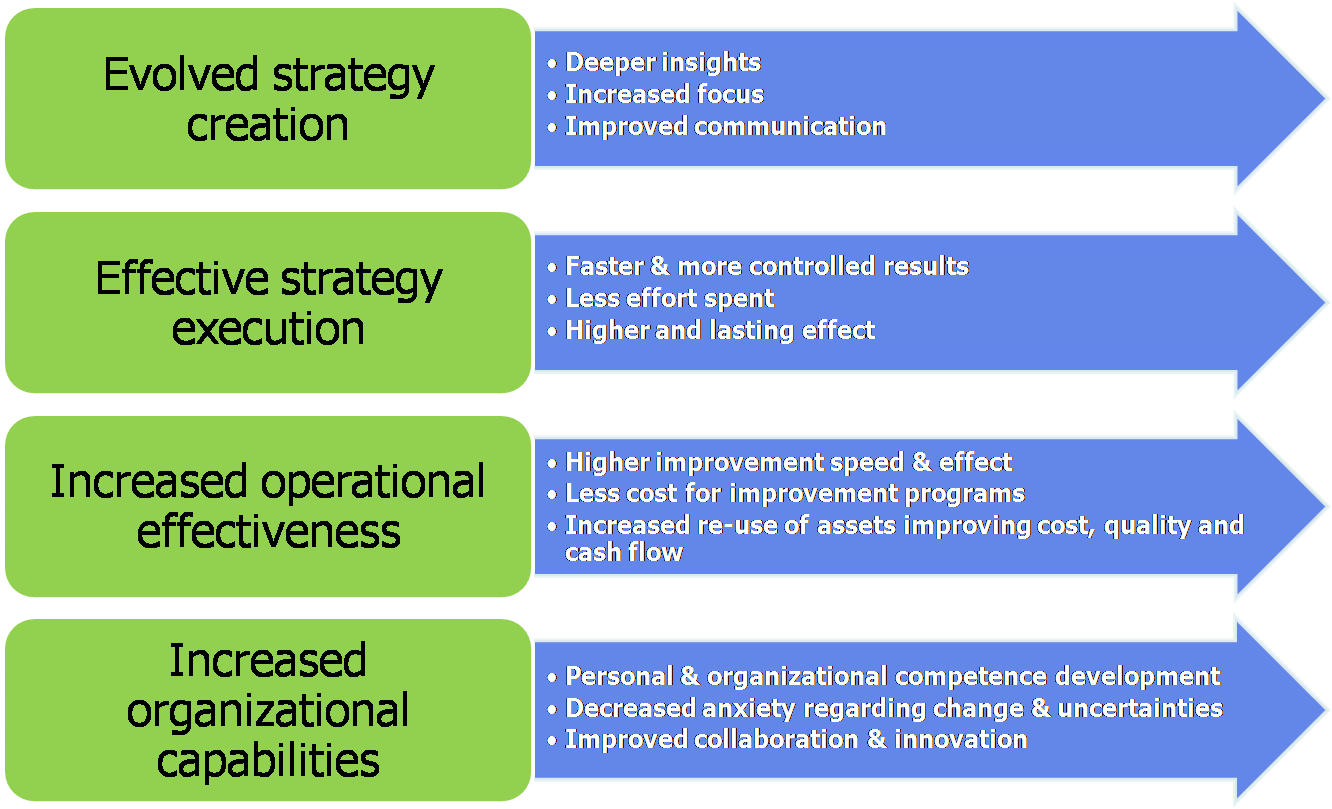 Evolved strategy creation

• Deeper insights
• Increased focus
• Improved communication

Effective strategy execution

• Faster & more controlled results
• Less effort spent
• Higher and lasting effect

Increased operational effectiveness

• Higher improvement speed & effect
• Less cost for improvement programs
• Increased re-use of assets improving cost, quality and cash flow

Increased organizational capabilities

• Personal & organizational competence development
• Decreased anxiety regarding change & uncertainties
• Improved collaboration & innovation